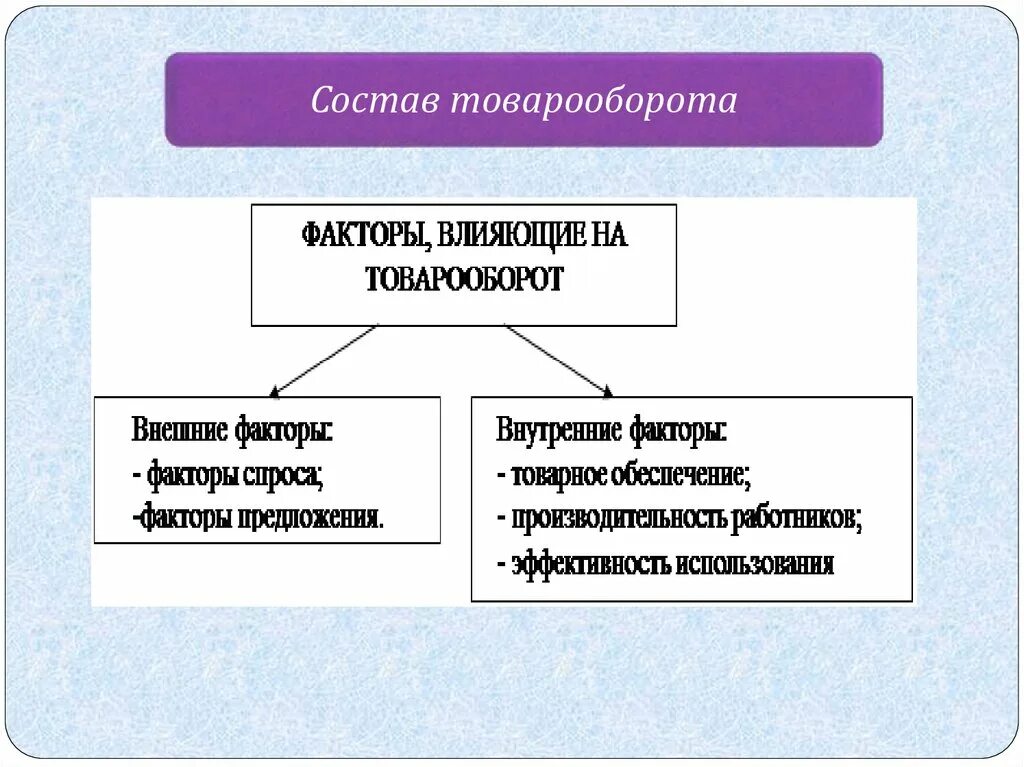 Состав товарооборота

ФАКТОРЫ, ВЛИЯЮЩИЕ НА ТОВАРООБОРОТ

Внешние факторы:
- факторы спроса;
-факторы предложения.

Внутренние факторы:
- товарное обеспечение;
- производительность работников;
- эффективность использования